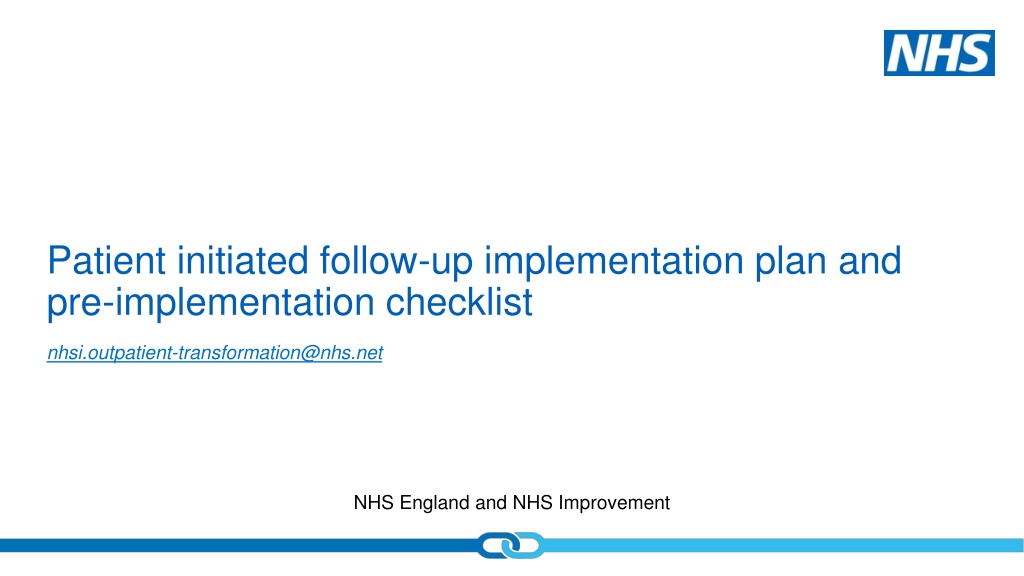 NHS

Patient initiated follow-up implementation plan and pre-implementation checklist

nhsi.outpatient-transformation@nhs.net

NHS England and NHS Improvement